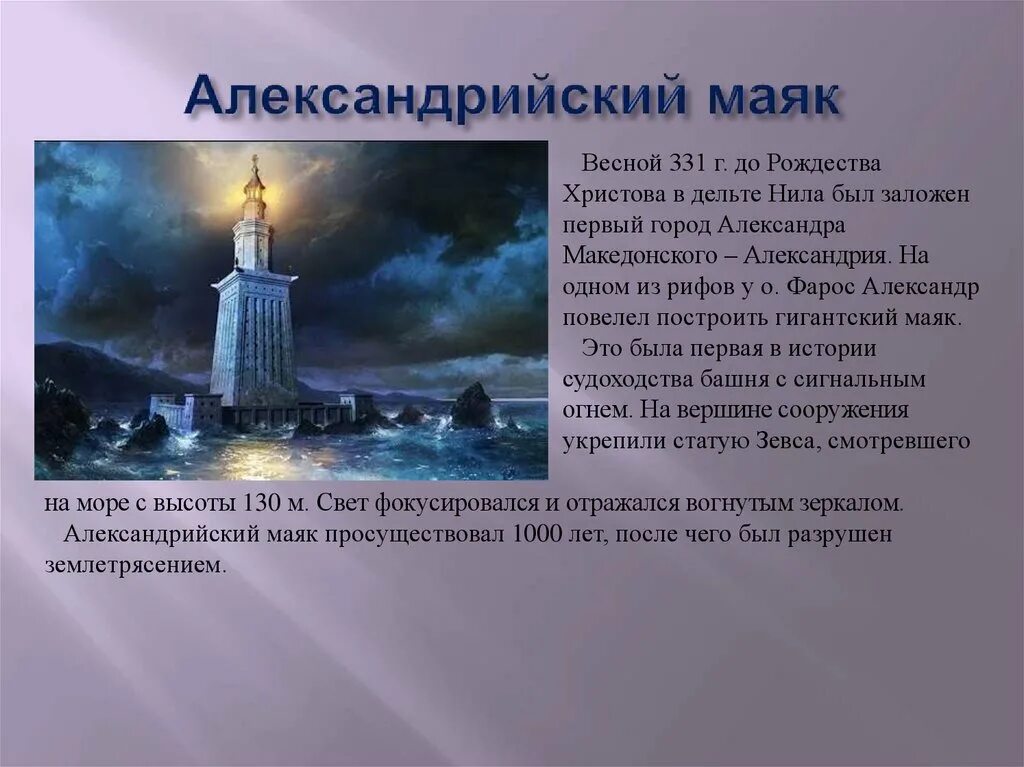 Александрийский маяк

Весной 331 г. до Рождества Христова в дельте Нила был заложен первый город Александра Македонского – Александрия. На одном из рифов у о. Фарос Александр повелел построить гигантский маяк.

Это была первая в истории судоходства башня с сигнальным огнем. На вершине сооружения укрепили статую Зевса, смотревшего на море с высоты 130 м. Свет фокусировался и отражался вогнутым зеркалом.

Александрийский маяк просуществовал 1000 лет, после чего был разрушен землетрясением.